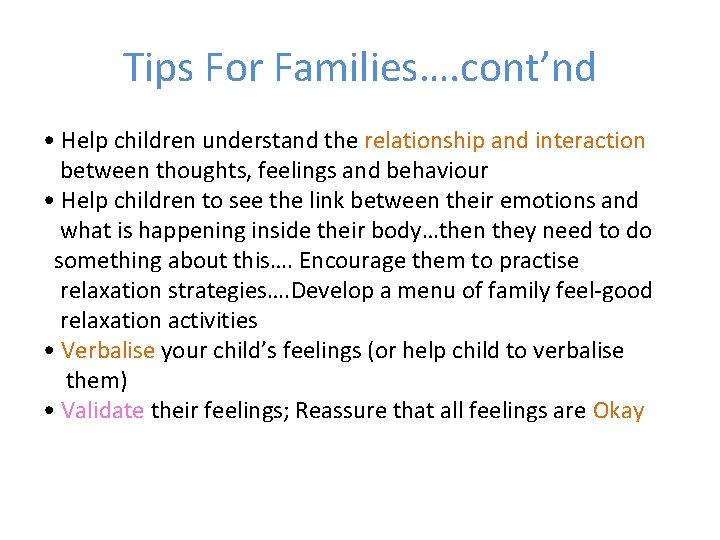 Tips For Families….cont’nd

• Help children understand the relationship and interaction between thoughts, feelings and behaviour
• Help children to see the link between their emotions and what is happening inside their body…then they need to do something about this…. Encourage them to practise relaxation strategies….Develop a menu of family feel-good relaxation activities
• Verbalise your child’s feelings (or help child to verbalise them)
• Validate their feelings; Reassure that all feelings are Okay